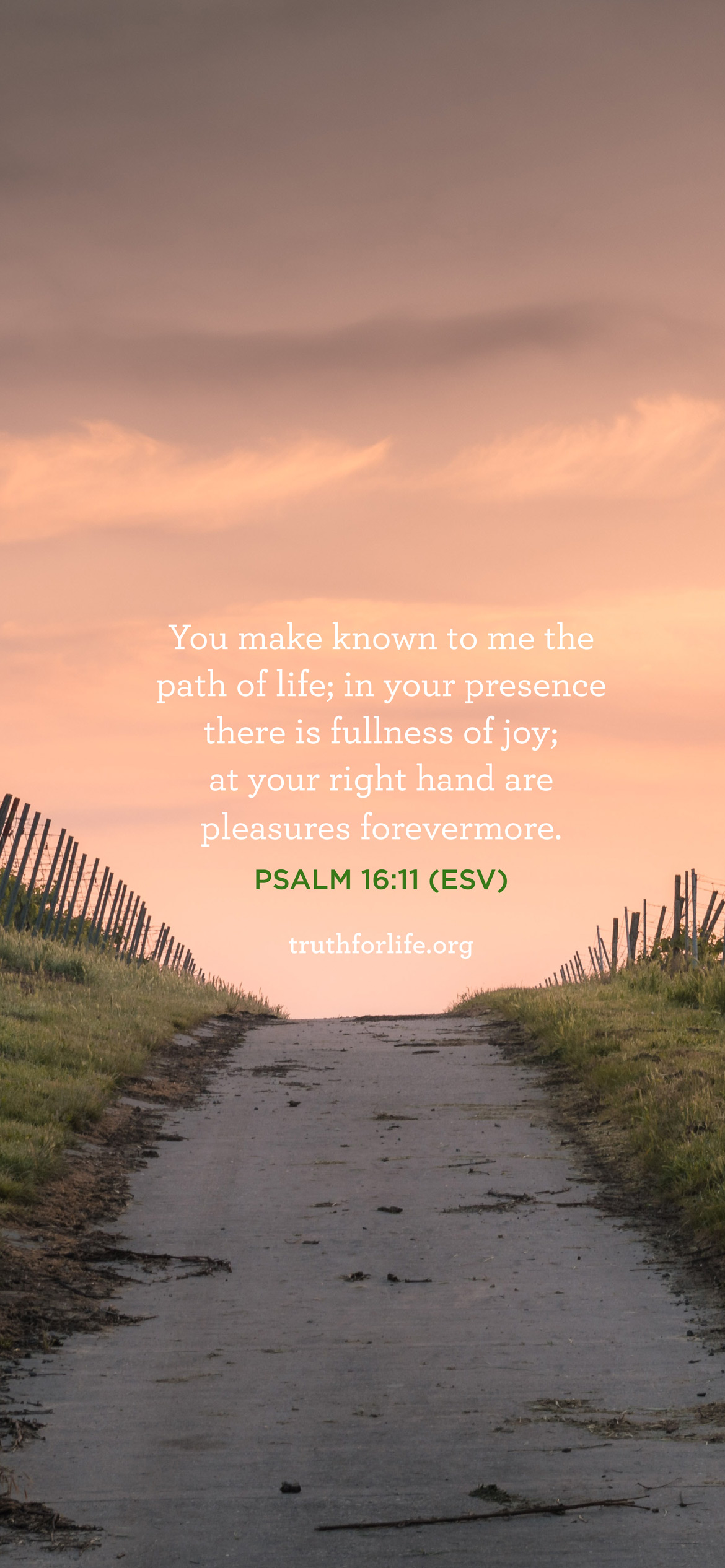 You make known to me the path of life; in your presence there is fullness of joy; at your right hand are pleasures forevermore.

PSALM 16:11 (ESV)

truthforlife.org